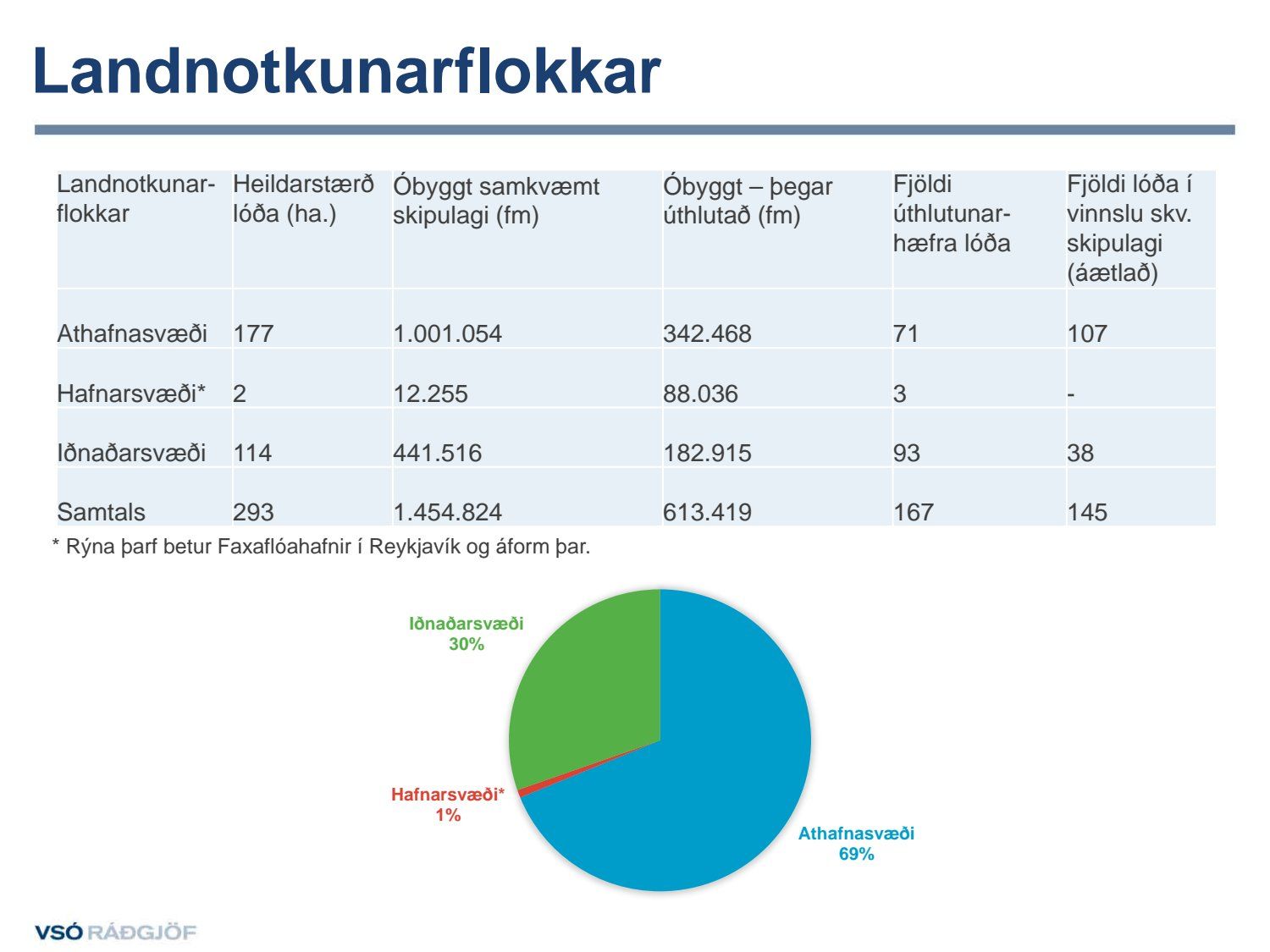 Landnotkunarflokkar

| Landnotkunarflokkar | Heildarstærð lóða (ha.) | Óbyggt samkvæmt skipulagi (fm) | Óbyggt – þegar úthlutað (fm) | Fjöldi úthlutunarhæfra lóða | Fjöldi lóða í vinnslu skv. skipulagi (áætlað) |
|---|---|---|---|---|---|
| Athafnasvæði | 177 | 1.001.054 | 342.468 | 71 | 107 |
| Hafnarsvæði* | 2 | 12.255 | 88.036 | 3 | - |
| Iðnaðarsvæði | 114 | 441.516 | 182.915 | 93 | 38 |
| Samtals | 293 | 1.454.824 | 613.419 | 167 | 145 |

* Rýna þarf betur Faxaflóahafnir í Reykjavík og áform þar.

Iðnaðarsvæði
30%

Hafnarsvæði*
1%

Athafnasvæði
69%

VSÓ RÁÐGJÖF